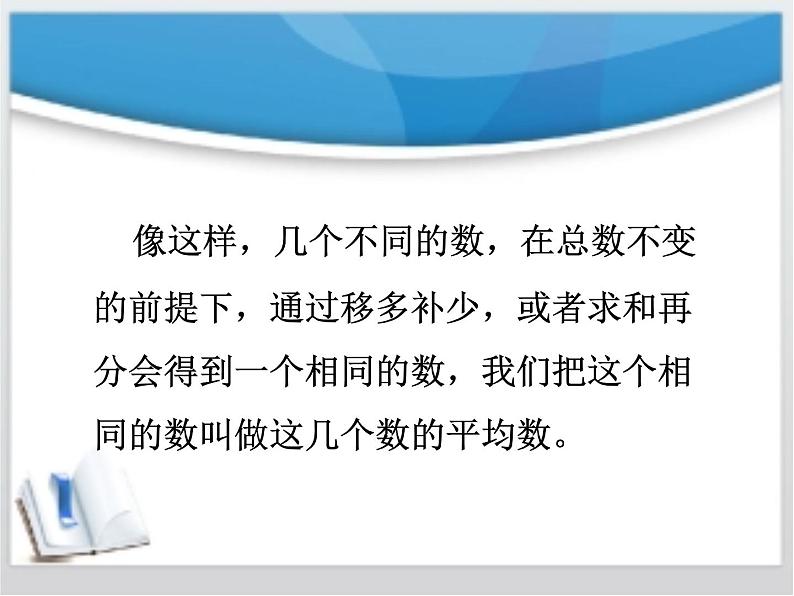 像这样，几个不同的数，在总数不变的前提下，通过移多补少，或者求和再分会得到一个相同的数，我们把这个相同的数叫做这几个数的平均数。